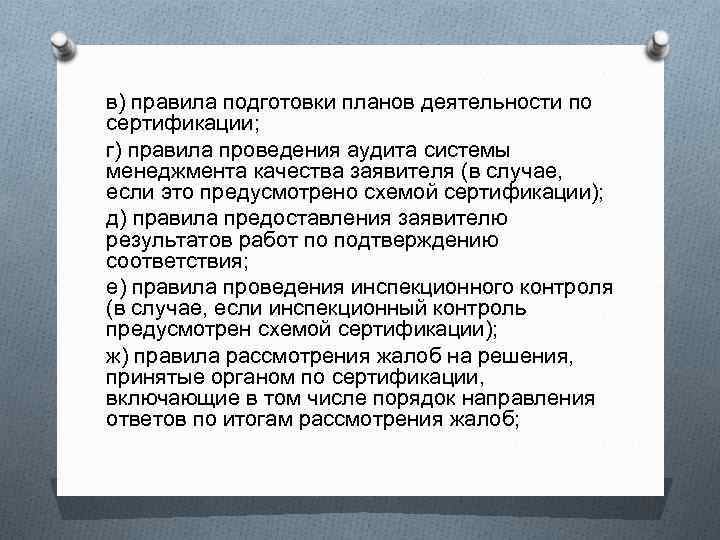 в) правила подготовки планов деятельности по сертификации;

г) правила проведения аудита системы менеджмента качества заявителя (в случае, если это предусмотрено схемой сертификации);

д) правила предоставления заявителю результатов работ по подтверждению соответствия;

е) правила проведения инспекционного контроля (в случае, если инспекционный контроль предусмотрен схемой сертификации);

ж) правила рассмотрения жалоб на решения, принятые органом по сертификации, включающие в том числе порядок направления ответов по итогам рассмотрения жалоб;